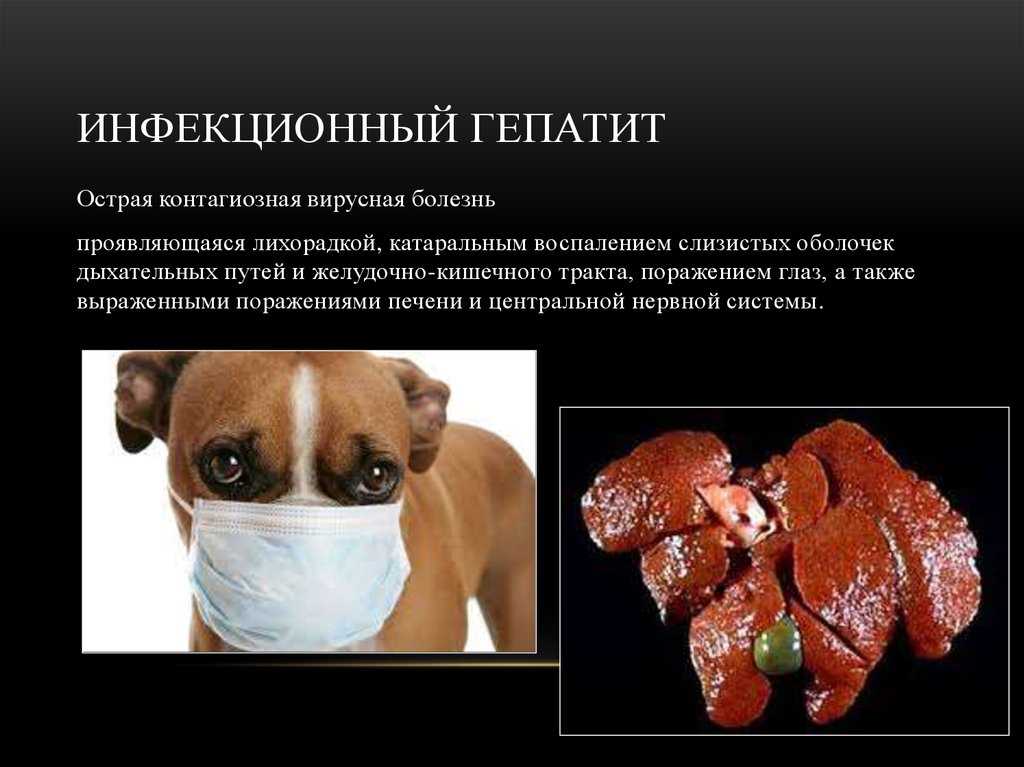 ИНФЕКЦИОННЫЙ ГЕПАТИТ

Острая контагиозная вирусная болезнь

проявляющаяся лихорадкой, катаральным воспалением слизистых оболочек дыхательных путей и желудочно-кишечного тракта, поражением глаз, а также выраженными поражениями печени и центральной нервной системы.